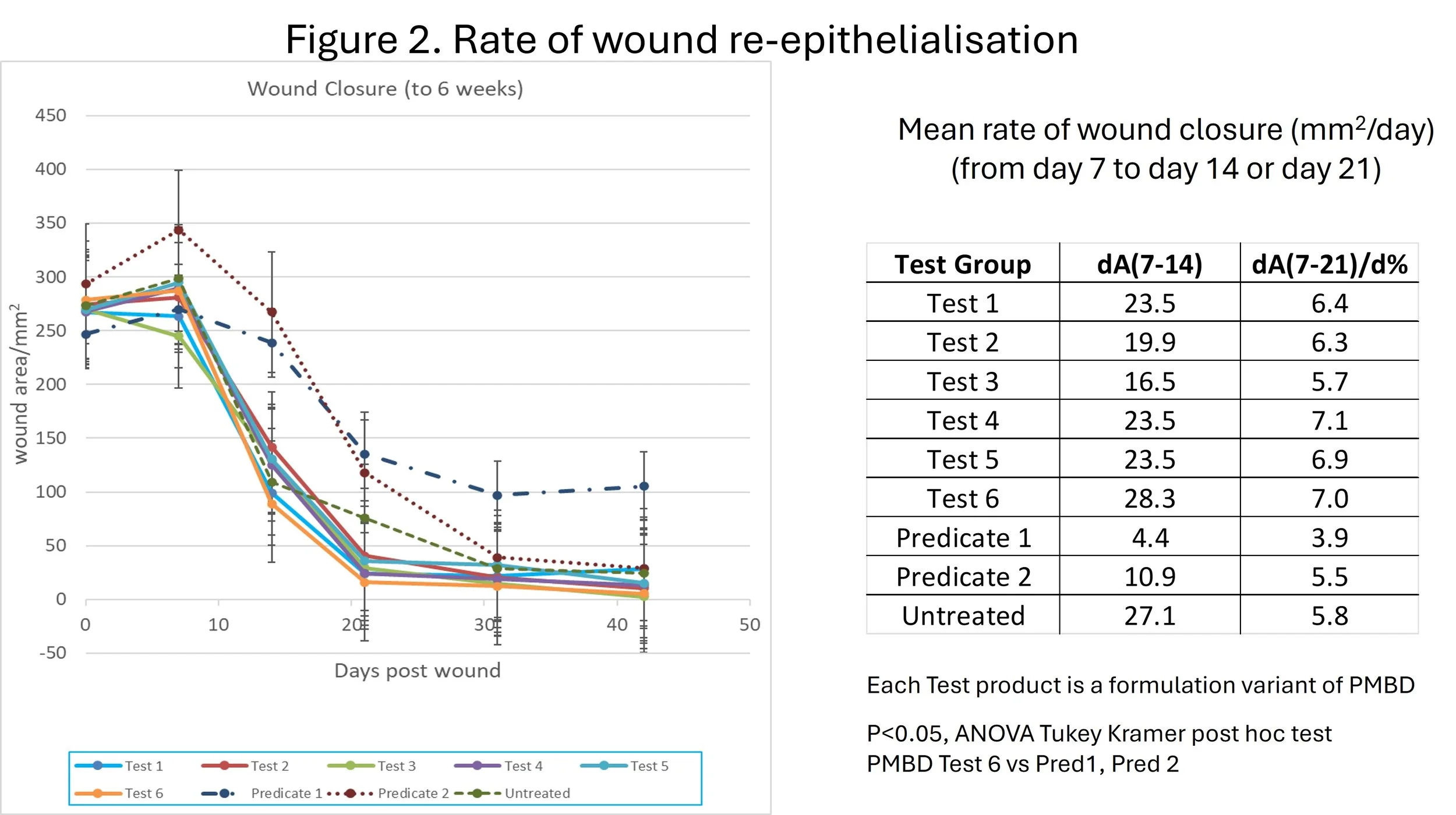 Figure 2. Rate of wound re-epithelialisation

Wound Closure (to 6 weeks)

450
400
350
300
250
200
150
100
50
0
-50

wound area/mm$^2$

0
10
20
30
40
50

Days post wound

Test 1
Test 2
Test 3
Test 4
Test 5
Test 6
Predicate 1
Predicate 2
Untreated

Mean rate of wound closure (mm$^2$/day)
(from day 7 to day 14 or day 21)

| Test Group | dA(7-14) | dA(7-21)/d% |
|---|---|---|
| Test 1 | 23.5 | 6.4 |
| Test 2 | 19.9 | 6.3 |
| Test 3 | 16.5 | 5.7 |
| Test 4 | 23.5 | 7.1 |
| Test 5 | 23.5 | 6.9 |
| Test 6 | 28.3 | 7.0 |
| Predicate 1 | 4.4 | 3.9 |
| Predicate 2 | 10.9 | 5.5 |
| Untreated | 27.1 | 5.8 |

Each Test product is a formulation variant of PMBD

P<0.05, ANOVA Tukey Kramer post hoc test
PMBD Test 6 vs Pred1, Pred 2